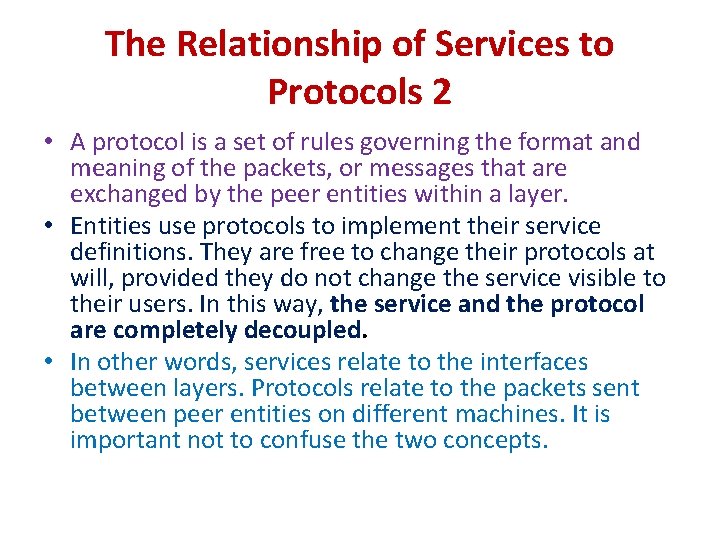 The Relationship of Services to Protocols 2

• A protocol is a set of rules governing the format and meaning of the packets, or messages that are exchanged by the peer entities within a layer.

• Entities use protocols to implement their service definitions. They are free to change their protocols at will, provided they do not change the service visible to their users. In this way, the service and the protocol are completely decoupled.

• In other words, services relate to the interfaces between layers. Protocols relate to the packets sent between peer entities on different machines. It is important not to confuse the two concepts.